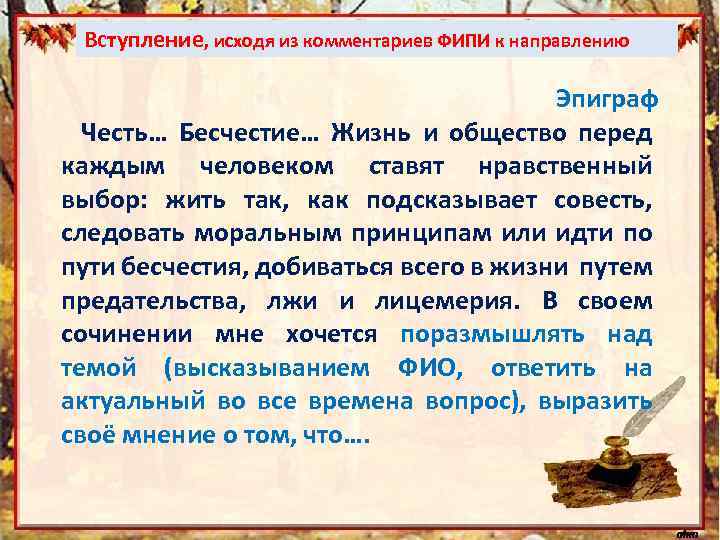 Вступление, исходя из комментариев ФИПИ к направлению

Эпиграф

Честь… Бесчестие… Жизнь и общество перед каждым человеком ставят нравственный выбор: жить так, как подсказывает совесть, следовать моральным принципам или идти по пути бесчестия, добиваться всего в жизни путем предательства, лжи и лицемерия. В своем сочинении мне хочется поразмышлять над темой (высказыванием ФИО, ответить на актуальный во все времена вопрос), выразить своё мнение о том, что….